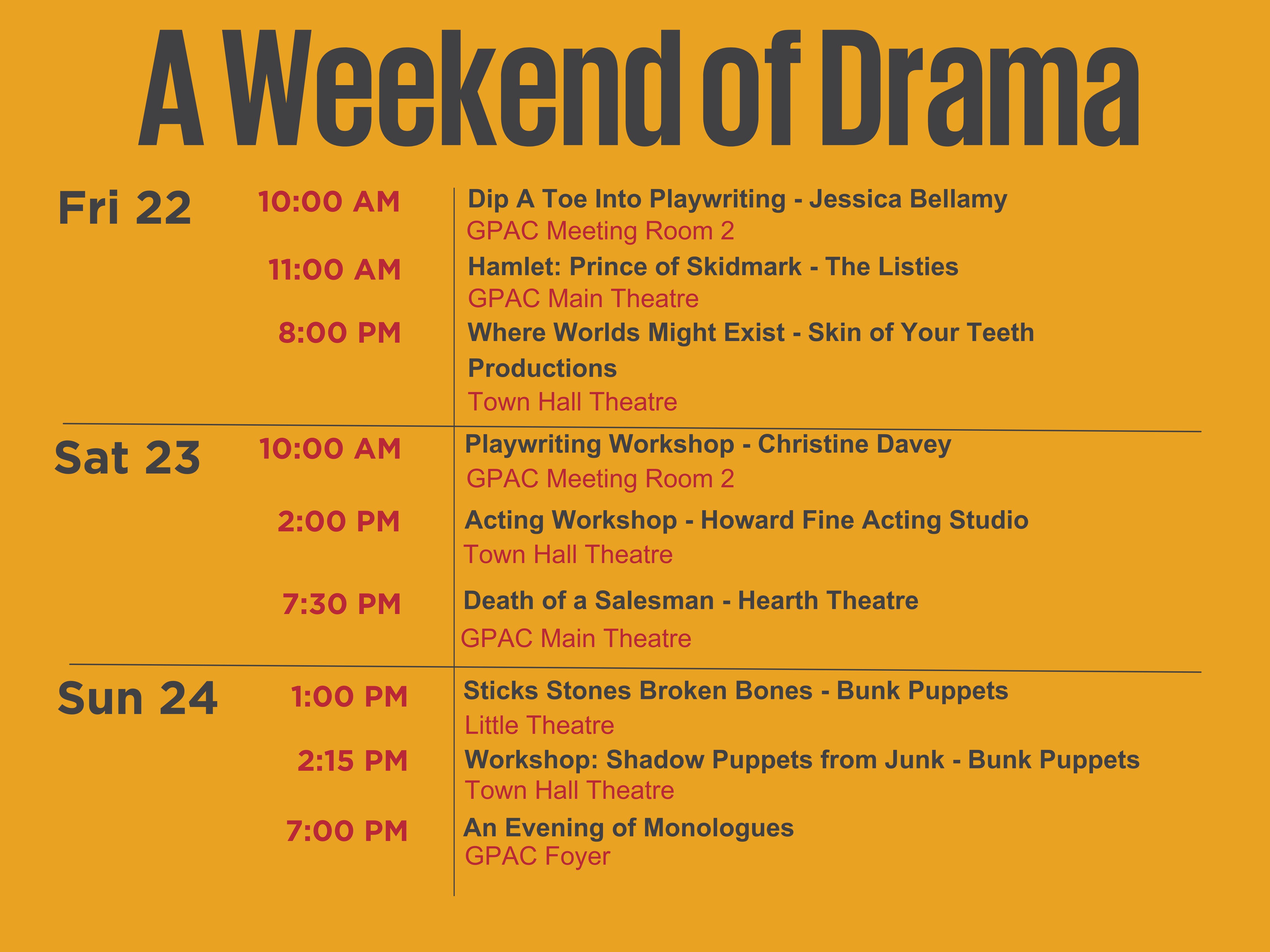 A Weekend of Drama

Fri 22

10:00 AM
Dip A Toe Into Playwriting - Jessica Bellamy
GPAC Meeting Room 2

11:00 AM
Hamlet: Prince of Skidmark - The Listies
GPAC Main Theatre

8:00 PM
Where Worlds Might Exist - Skin of Your Teeth Productions
Town Hall Theatre

Sat 23

10:00 AM
Playwriting Workshop - Christine Davey
GPAC Meeting Room 2

2:00 PM
Acting Workshop - Howard Fine Acting Studio
Town Hall Theatre

7:30 PM
Death of a Salesman - Hearth Theatre
GPAC Main Theatre

Sun 24

1:00 PM
Sticks Stones Broken Bones - Bunk Puppets
Little Theatre

2:15 PM
Workshop: Shadow Puppets from Junk - Bunk Puppets
Town Hall Theatre

7:00 PM
An Evening of Monologues
GPAC Foyer